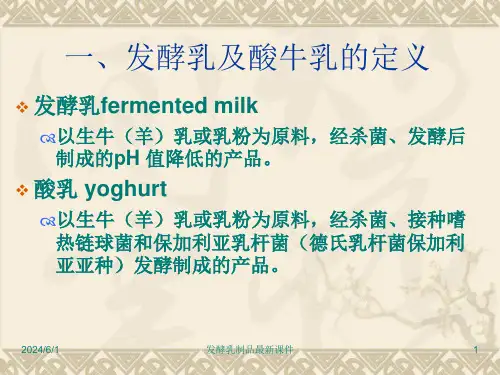 一、发酵乳及酸牛乳的定义

发酵乳fermented milk

以生牛（羊）乳或乳粉为原料，经杀菌、发酵后制成的pH 值降低的产品。

酸乳 yoghurt

以生牛（羊）乳或乳粉为原料，经杀菌、接种嗜热链球菌和保加利亚乳杆菌（德氏乳杆菌保加利亚亚种）发酵制成的产品。

2024/6/1 发酵乳制品最新课件 1